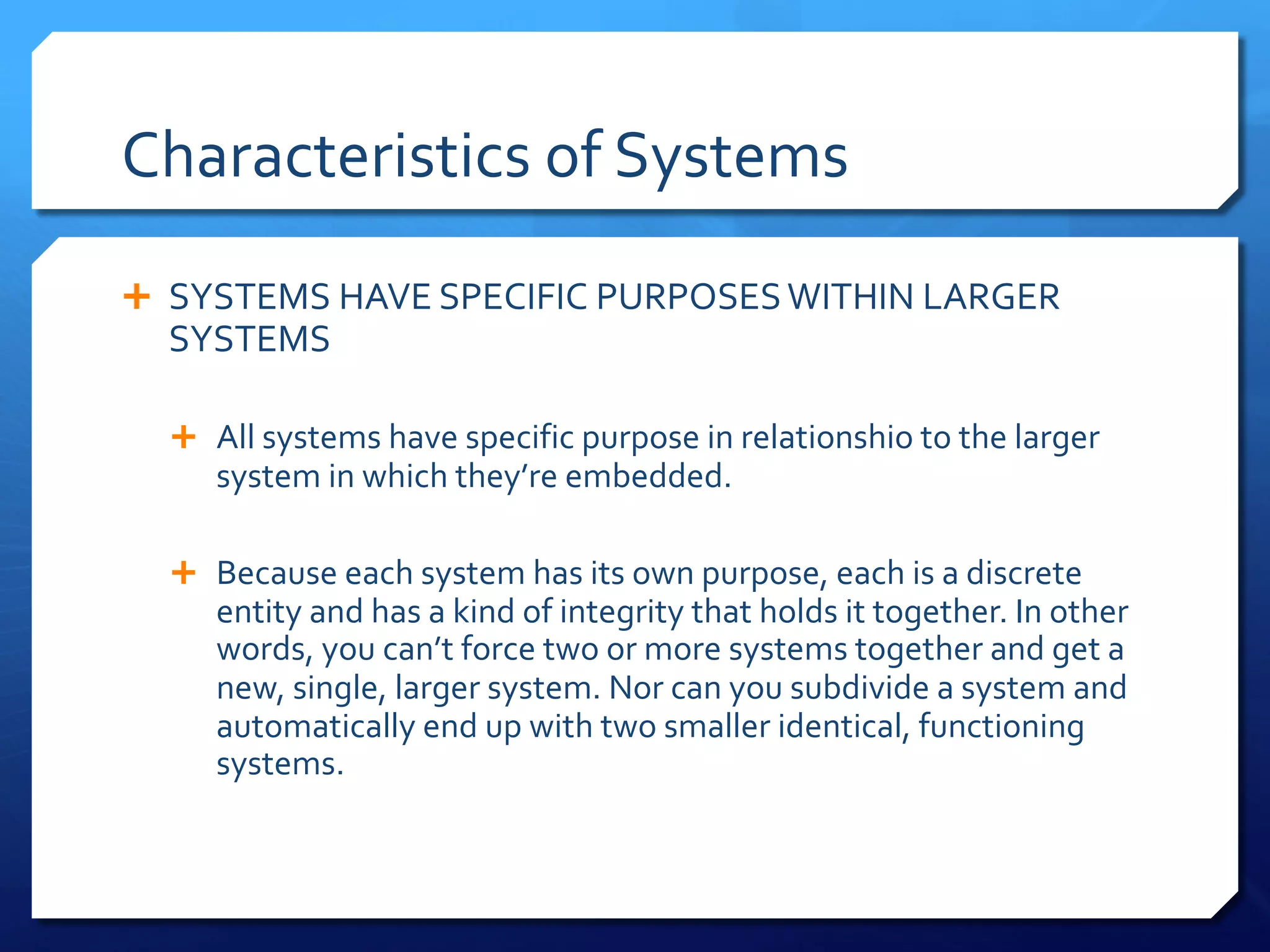 Characteristics of Systems

+ SYSTEMS HAVE SPECIFIC PURPOSES WITHIN LARGER SYSTEMS

+ All systems have specific purpose in relationshio to the larger system in which they're embedded.

+ Because each system has its own purpose, each is a discrete entity and has a kind of integrity that holds it together. In other words, you can't force two or more systems together and get a new, single, larger system. Nor can you subdivide a system and automatically end up with two smaller identical, functioning systems.